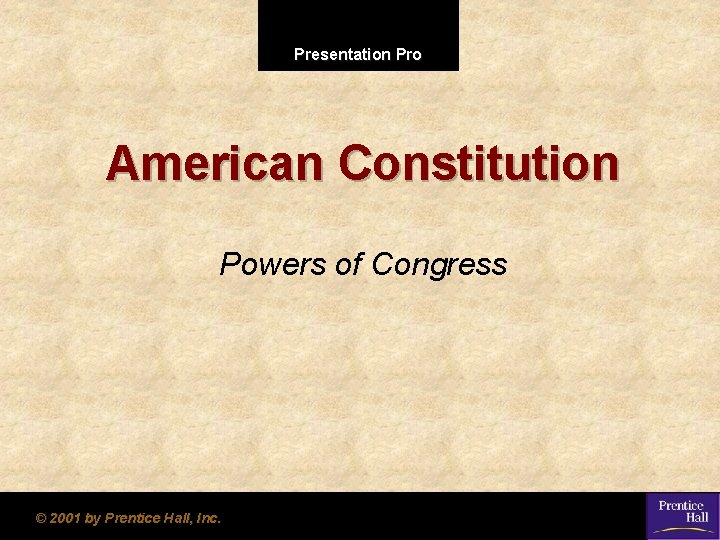 Presentation Pro

American Constitution

Powers of Congress

© 2001 by Prentice Hall, Inc.

Prentice Hall